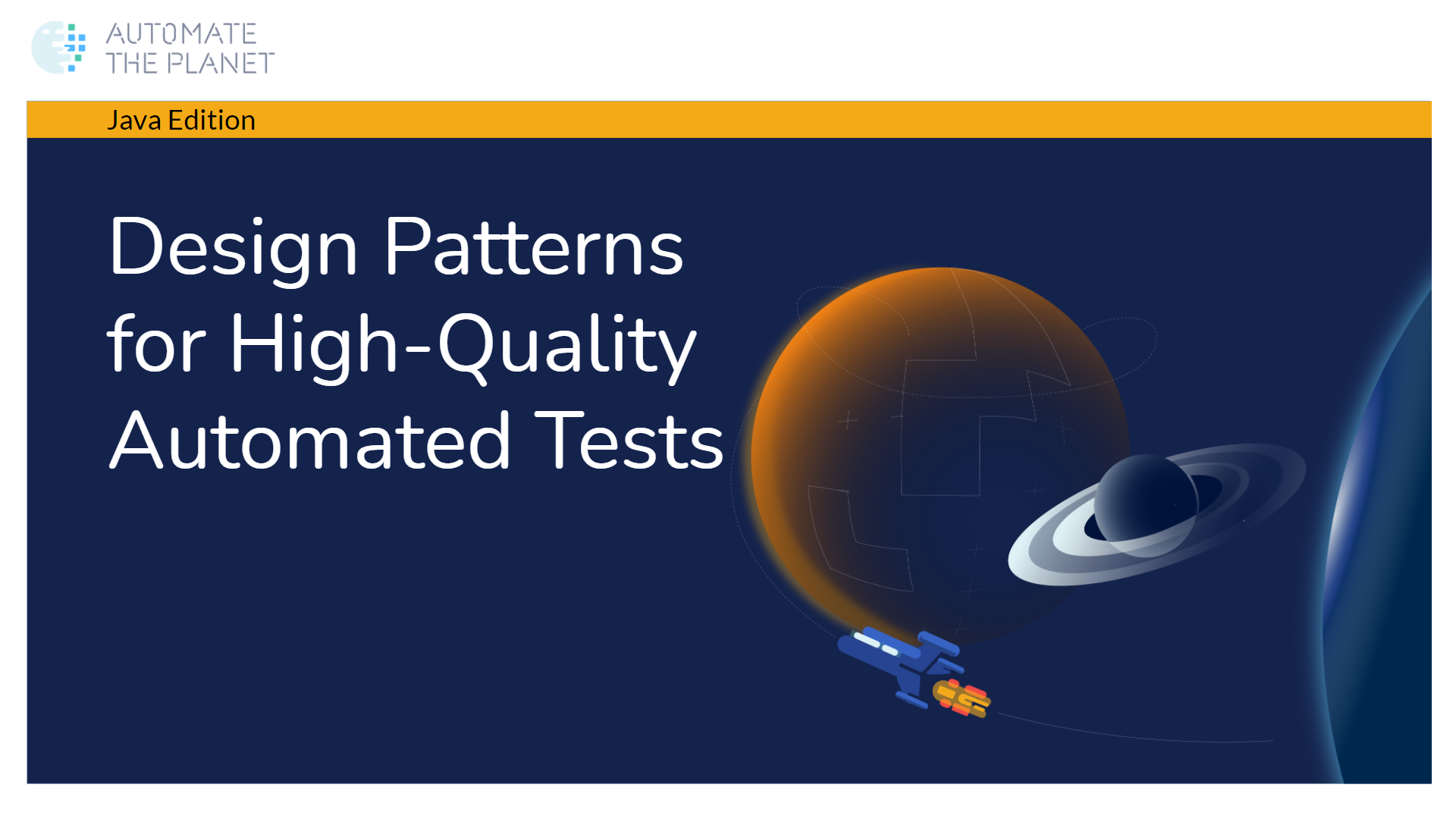 AUTOMATE THE PLANET

Java Edition

Design Patterns for High-Quality Automated Tests